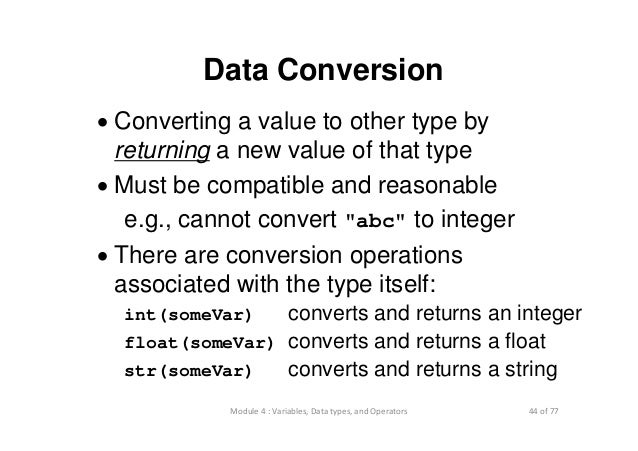 Data Conversion

• Converting a value to other type by returning a new value of that type

• Must be compatible and reasonable
e.g., cannot convert "abc" to integer

• There are conversion operations associated with the type itself:

int(someVar) converts and returns an integer
float(someVar) converts and returns a float
str(someVar) converts and returns a string

Module 4 : Variables, Data types, and Operators 44 of 77